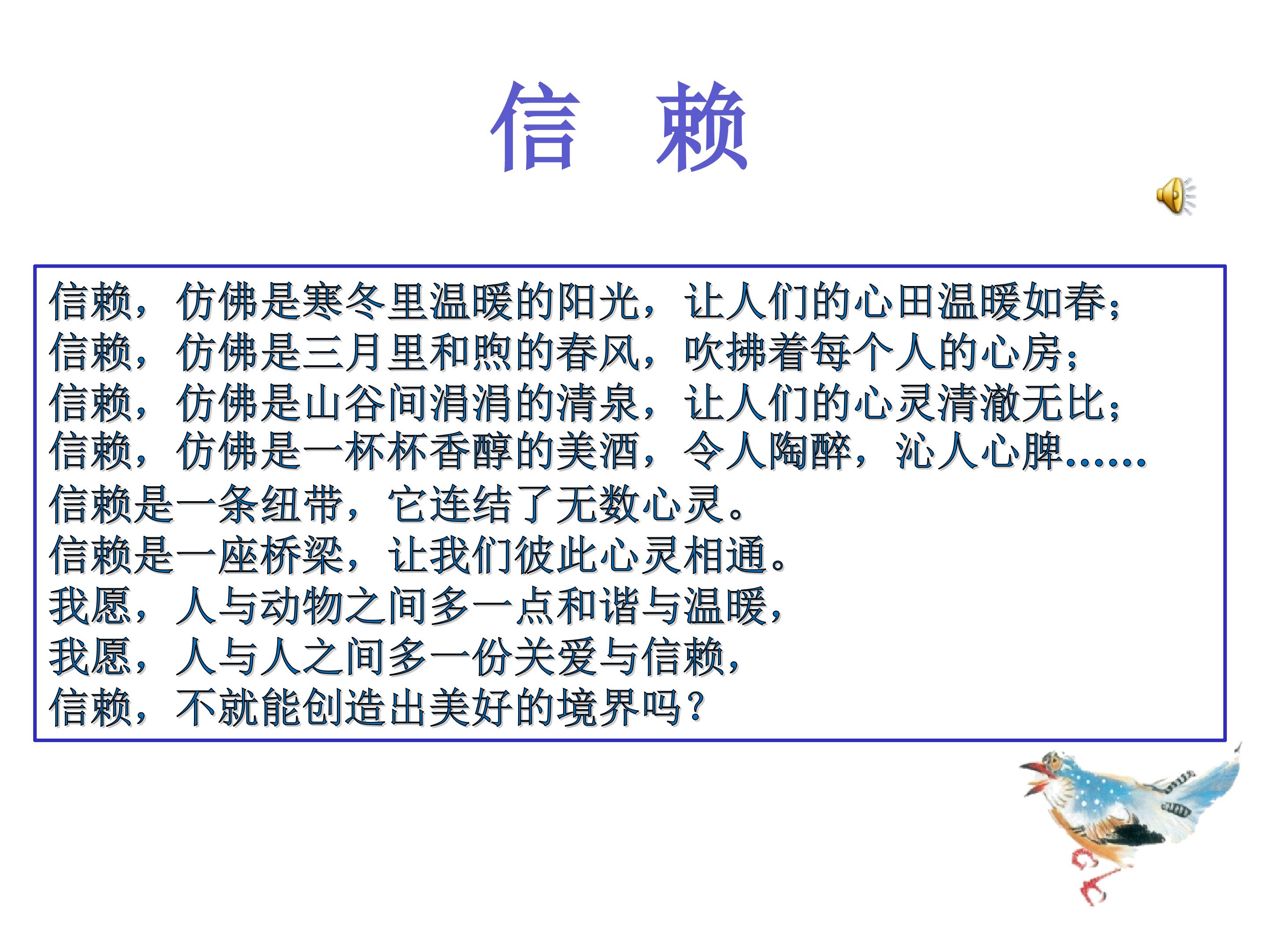 信 赖

信赖，仿佛是寒冬里温暖的阳光，让人们的心田温暖如春；
信赖，仿佛是三月里和煦的春风，吹拂着每个人的心房；
信赖，仿佛是山谷间涓涓的清泉，让人们的心灵清澈无比；
信赖，仿佛是一杯杯香醇的美酒，令人陶醉，沁人心脾……
信赖是一条纽带，它连结了无数心灵。
信赖是一座桥梁，让我们彼此心灵相通。
我愿，人与动物之间多一点和谐与温暖，
我愿，人与人之间多一份关爱与信赖，
信赖，不就能创造出美好的境界吗？